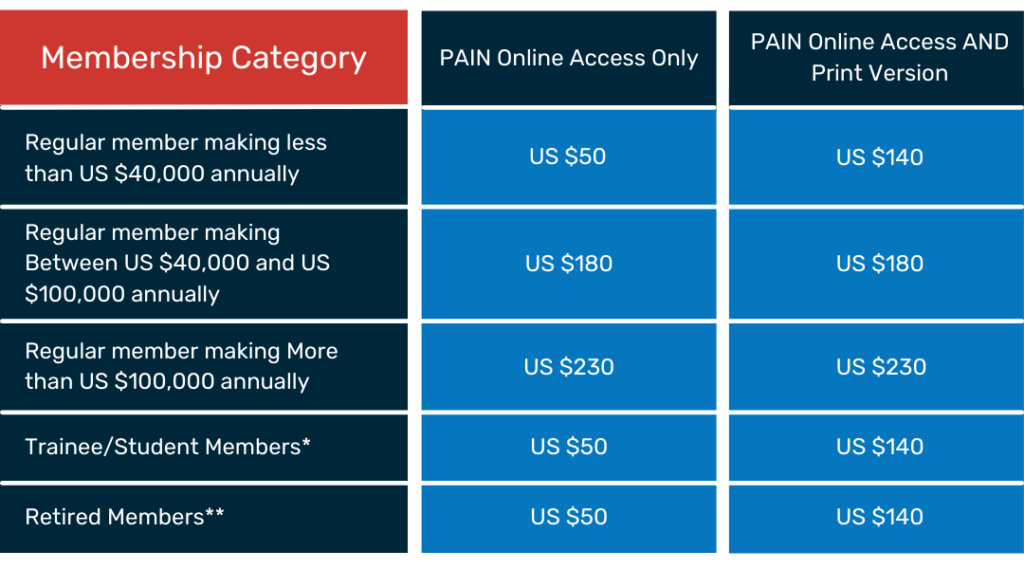 | Membership Category | PAIN Online Access Only | PAIN Online Access AND Print Version |
|---|---|---|
| Regular member making less than US \$40,000 annually | US \$50 | US \$140 |
| Regular member making Between US \$40,000 and US \$100,000 annually | US \$180 | US \$180 |
| Regular member making More than US \$100,000 annually | US \$230 | US \$230 |
| Trainee/Student Members* | US \$50 | US \$140 |
| Retired Members** | US \$50 | US \$140 |